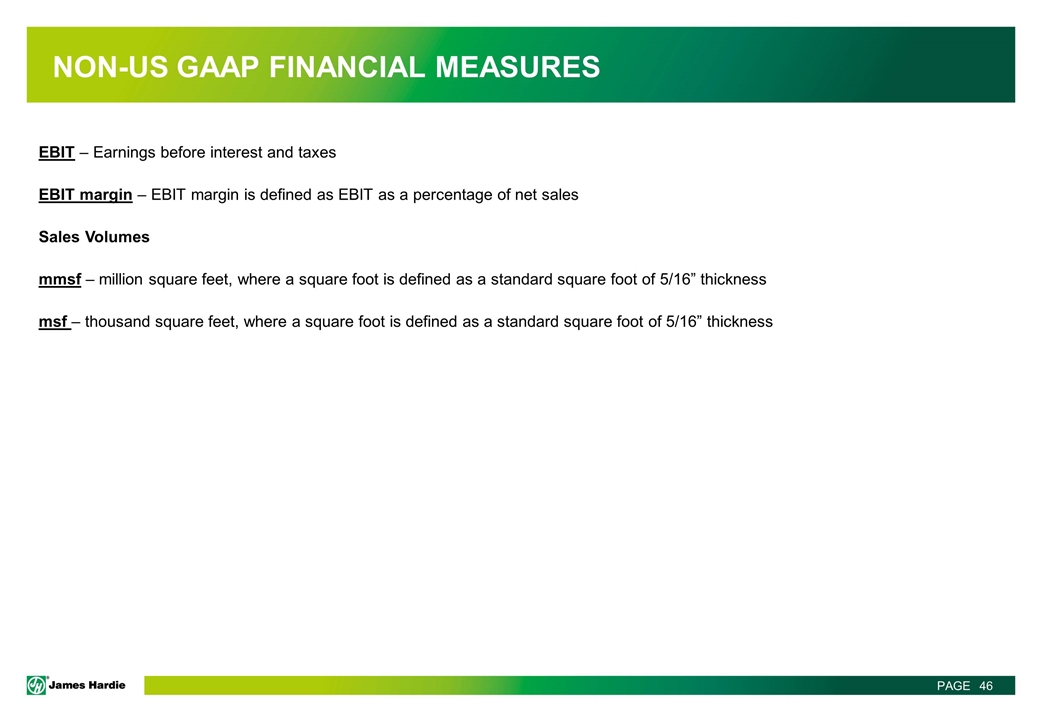 NON-US GAAP FINANCIAL MEASURES

EBIT – Earnings before interest and taxes

EBIT margin – EBIT margin is defined as EBIT as a percentage of net sales

Sales Volumes

mmsf – million square feet, where a square foot is defined as a standard square foot of 5/16” thickness

msf – thousand square feet, where a square foot is defined as a standard square foot of 5/16” thickness

James Hardie

PAGE 46